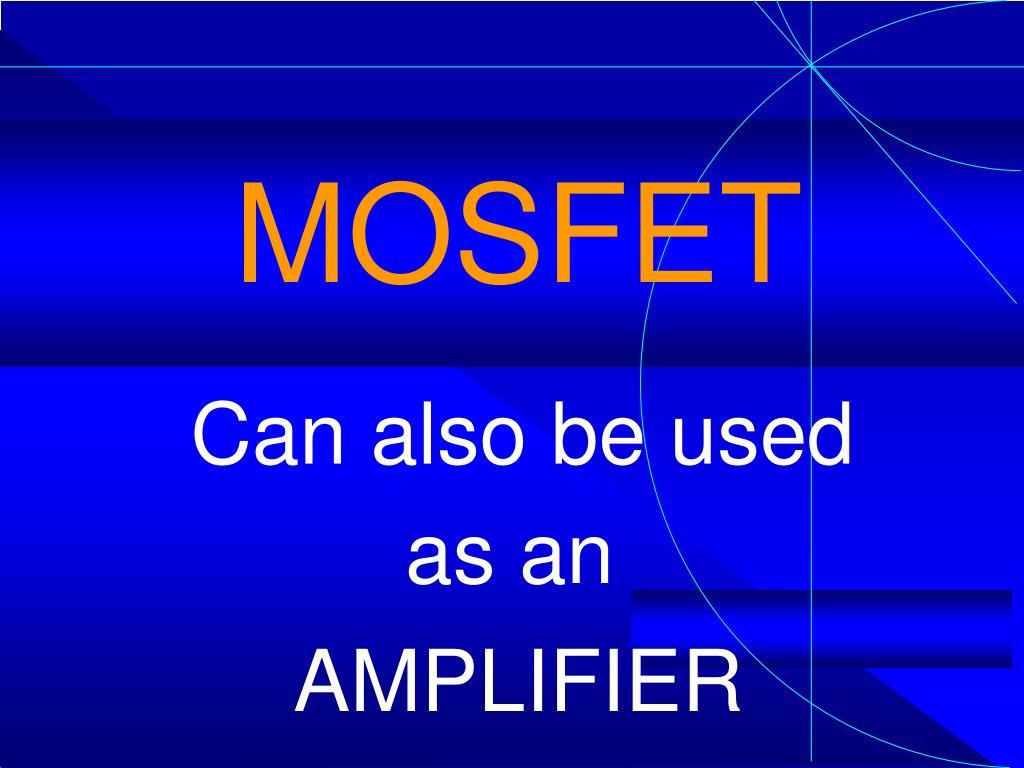 MOSFET

Can also be used as an AMPLIFIER